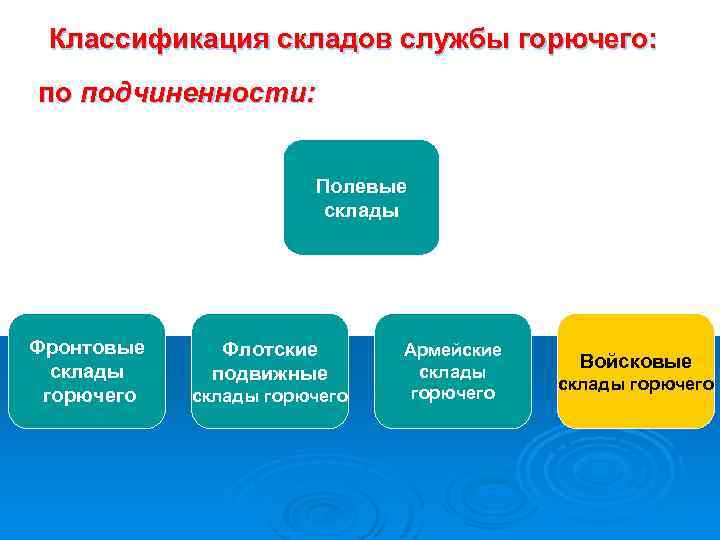 Классификация складов службы горючего:

по подчиненности:

Полевые склады

Фронтовые склады горючего

Флотские подвижные склады горючего

Армейские склады горючего

Войсковые склады горючего